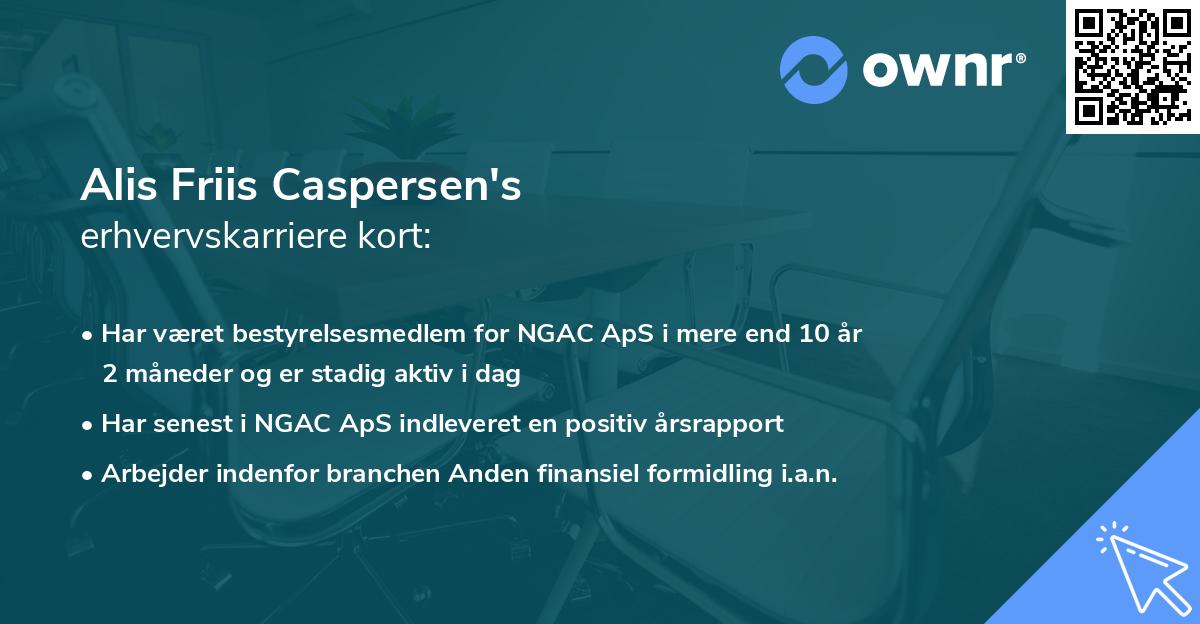 ownr®

Alis Friis Caspersen's
erhvervskarriere kort:

• Har været bestyrelsesmedlem for NGAC ApS i mere end 10 år 2 måneder og er stadig aktiv i dag

• Har senest i NGAC ApS indleveret en positiv årsrapport

• Arbejder indenfor branchen Anden finansiel formidling i.a.n.